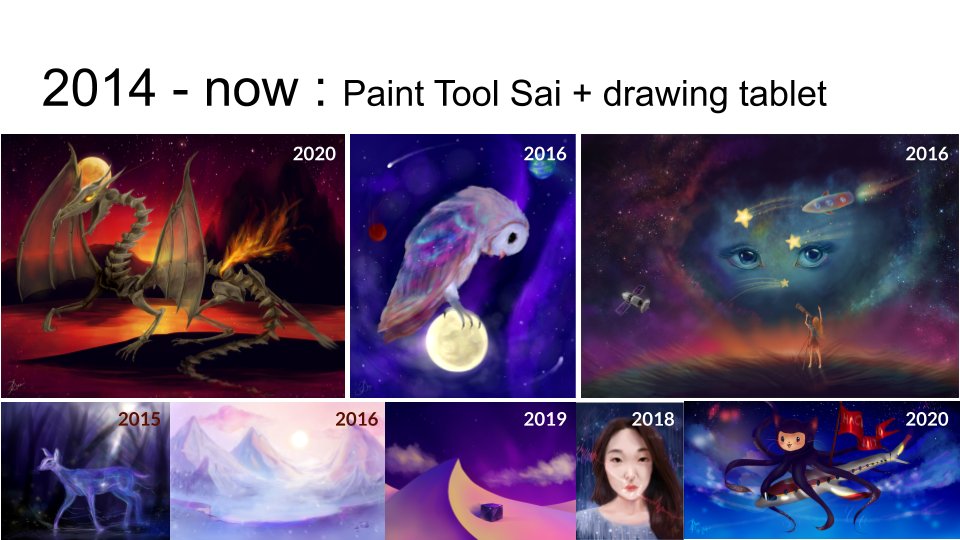 2014 - now : Paint Tool Sai + drawing tablet

2020

2016

2016

2015

2016

2019

2018

2020